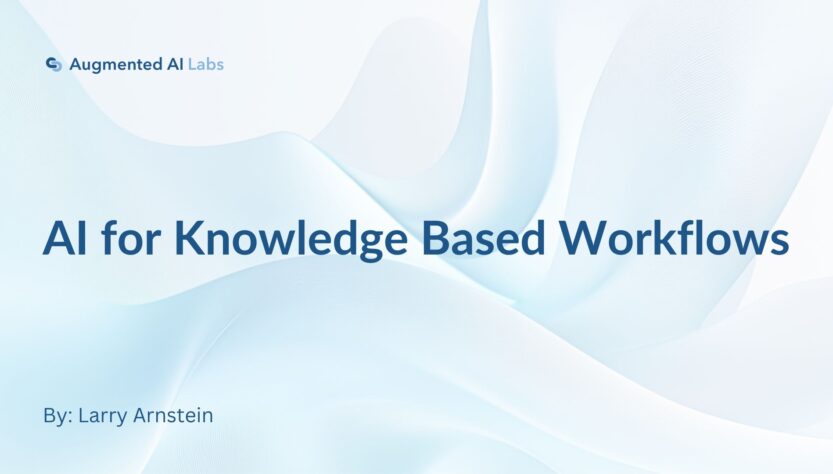 Augmented AI Labs

AI for Knowledge Based Workflows

By: Larry Arnstein